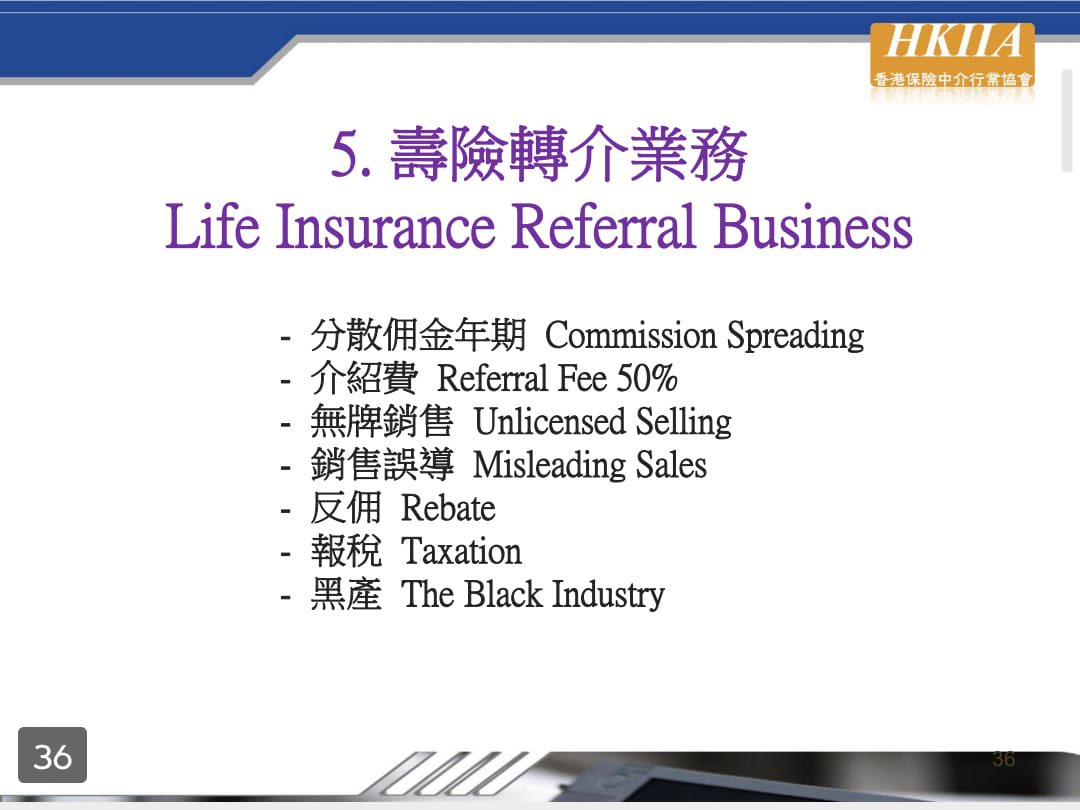 HKIIA
香港保險中介行業協會

5. 壽險轉介業務
Life Insurance Referral Business

- 分散佣金年期 Commission Spreading
- 介紹費 Referral Fee 50%
- 無牌銷售 Unlicensed Selling
- 銷售誤導 Misleading Sales
- 反佣 Rebate
- 報稅 Taxation
- 黑產 The Black Industry

36

36